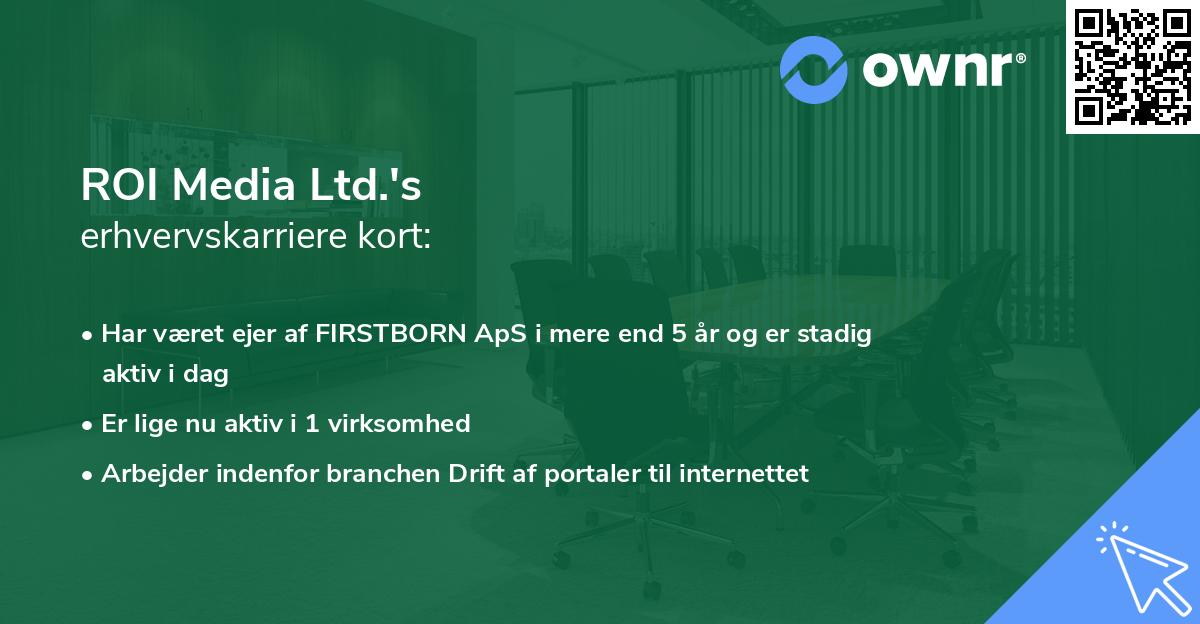 ownr®

ROI Media Ltd.'s
erhvervskarriere kort:

• Har været ejer af FIRSTBORN ApS i mere end 5 år og er stadig aktiv i dag
• Er lige nu aktiv i 1 virksomhed
• Arbejder indenfor branchen Drift af portaler til internettet